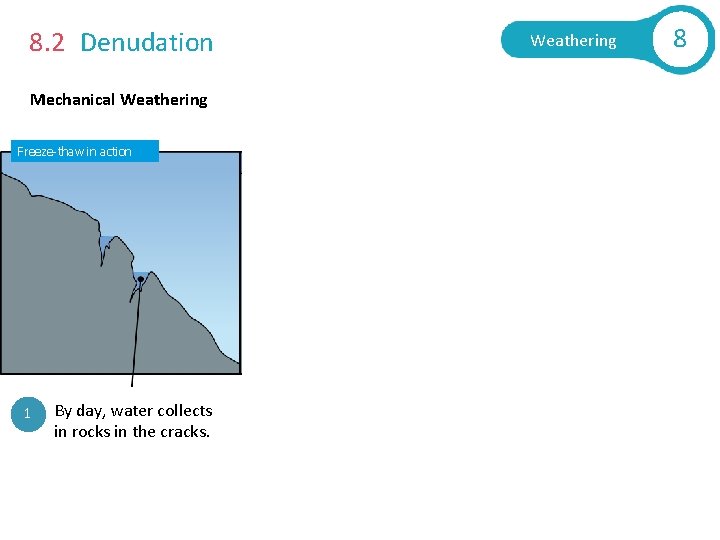 8.2 Denudation

Weathering 8

Mechanical Weathering

Freeze-thaw in action

1 By day, water collects in rocks in the cracks.